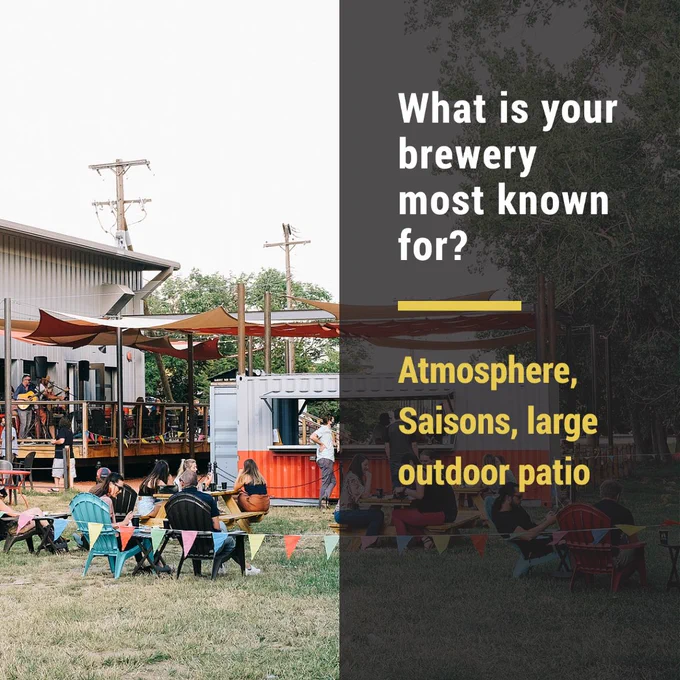 What is your brewery most known for?

Atmosphere, Saisons, large outdoor patio